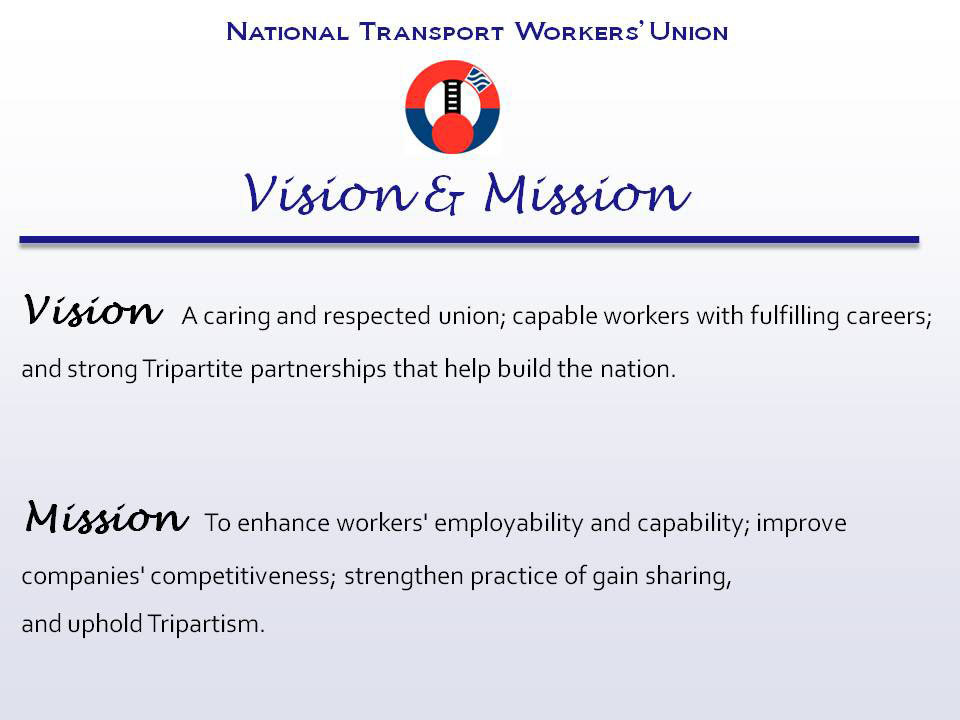 National Transport Workers' Union

Vision & Mission

Vision A caring and respected union; capable workers with fulfilling careers; and strong Tripartite partnerships that help build the nation.

Mission To enhance workers' employability and capability; improve companies' competitiveness; strengthen practice of gain sharing, and uphold Tripartism.